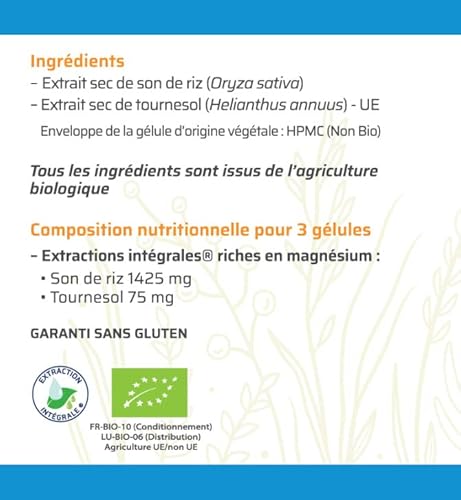 Ingrédients

– Extrait sec de son de riz (Oryza sativa)

– Extrait sec de tournesol (Helianthus annuus) - UE

Enveloppe de la gélule d'origine végétale : HPMC (Non Bio)

Tous les ingrédients sont issus de l'agriculture biologique

Composition nutritionnelle pour 3 gélules

– Extractions intégrales® riches en magnésium :

• Son de riz 1425 mg

• Tournesol 75 mg

GARANTI SANS GLUTEN

EXTRACTION INTÉGRALE®

FR-BIO-10 (Conditionnement)
LU-BIO-06 (Distribution)
Agriculture UE/non UE